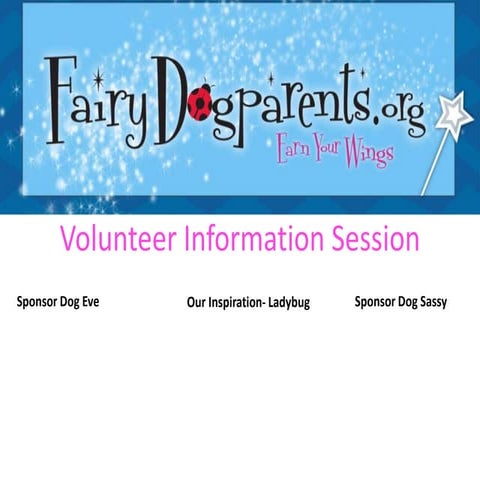 FairyDogparents.org
Earn Your Wings

Volunteer Information Session

Sponsor Dog Eve

Our Inspiration- Ladybug

Sponsor Dog Sassy